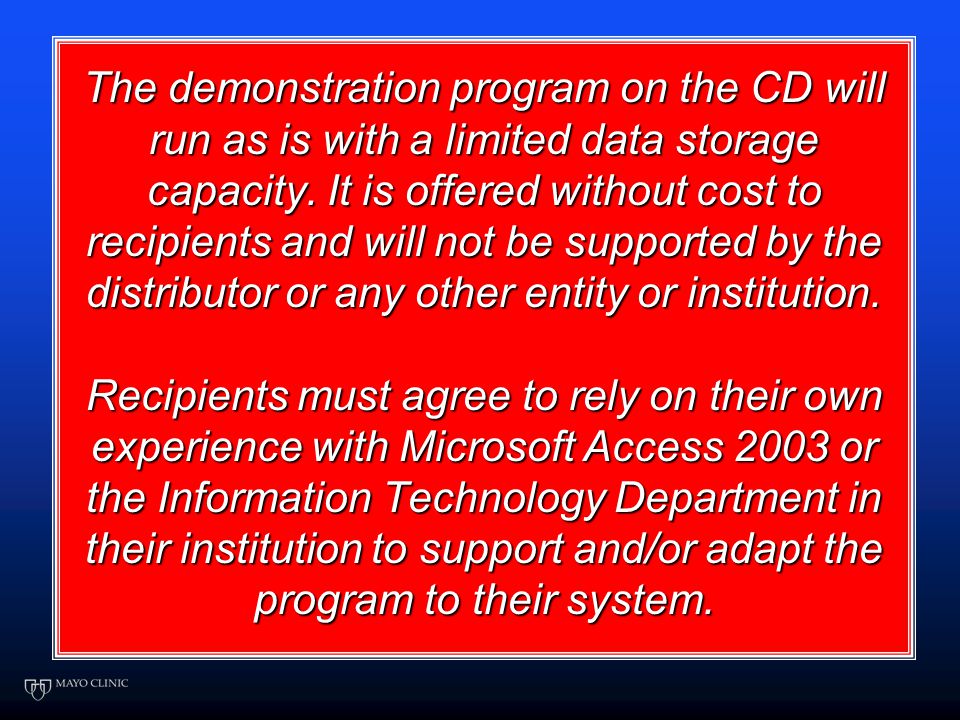 The demonstration program on the CD will run as is with a limited data storage capacity. It is offered without cost to recipients and will not be supported by the distributor or any other entity or institution.

Recipients must agree to rely on their own experience with Microsoft Access 2003 or the Information Technology Department in their institution to support and/or adapt the program to their system.

MAYO CLINIC